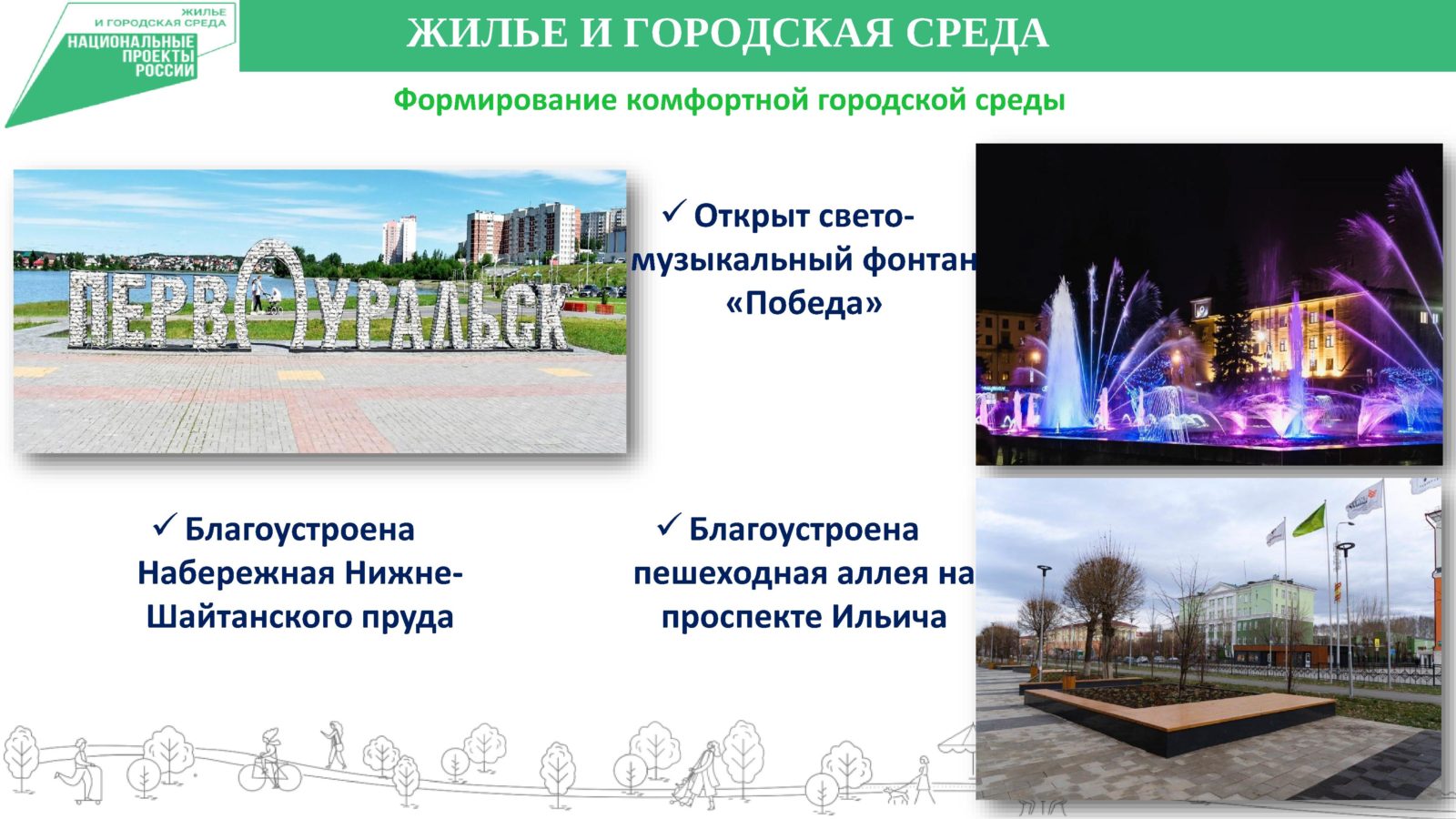 ЖИЛЬЕ И ГОРОДСКАЯ СРЕДА
НАЦИОНАЛЬНЫЕ ПРОЕКТЫ РОССИИ

ЖИЛЬЕ И ГОРОДСКАЯ СРЕДА

Формирование комфортной городской среды

ПЕРВОУРАЛЬСК

✓ Открыт свето-музыкальный фонтан «Победа»

✓ Благоустроена Набережная Нижне-Шайтанского пруда

✓ Благоустроена пешеходная аллея на проспекте Ильича